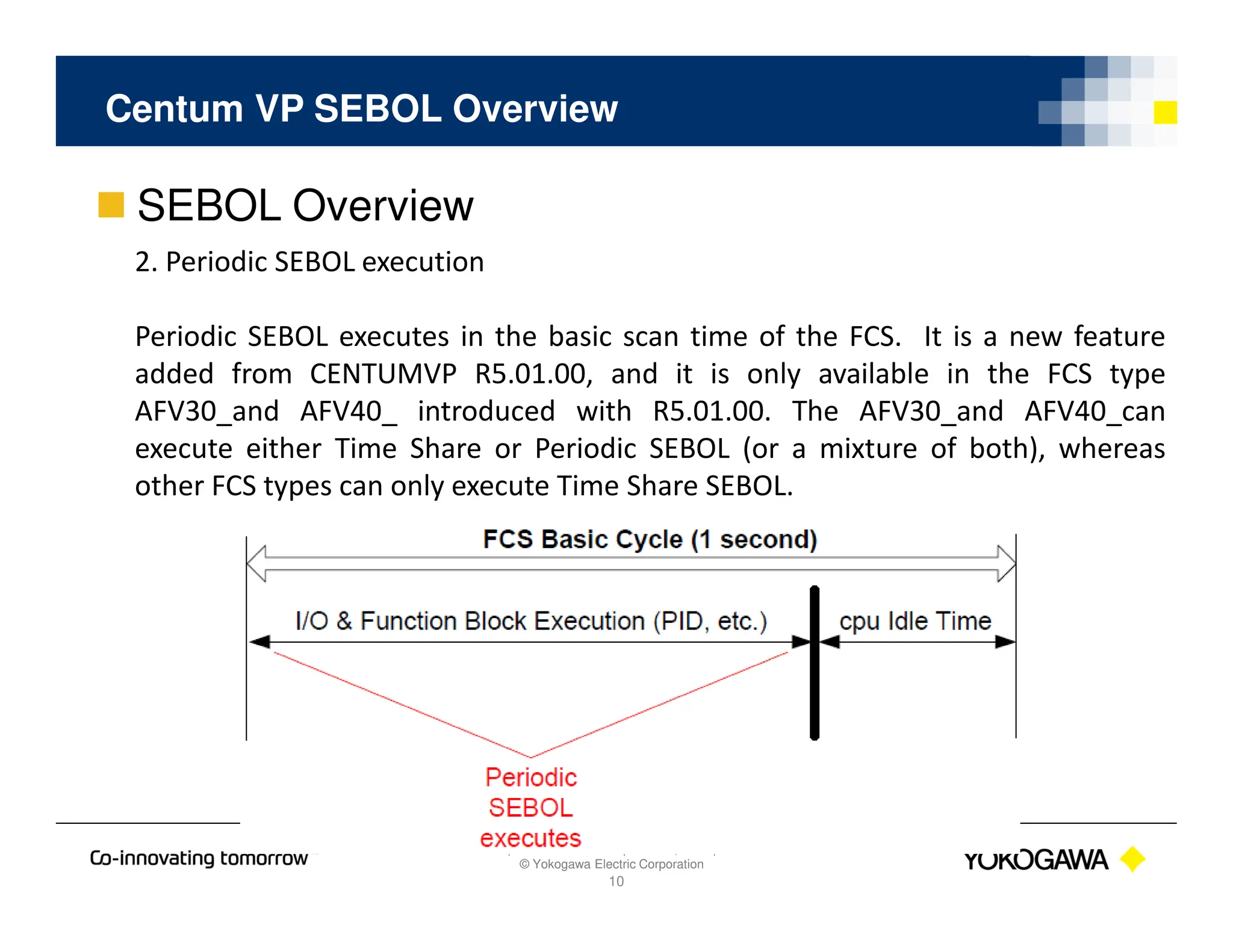 Centum VP SEBOL Overview

SEBOL Overview

2. Periodic SEBOL execution

Periodic SEBOL executes in the basic scan time of the FCS. It is a new feature added from CENTUMVP R5.01.00, and it is only available in the FCS type AFV30_and AFV40_ introduced with R5.01.00. The AFV30_and AFV40_can execute either Time Share or Periodic SEBOL (or a mixture of both), whereas other FCS types can only execute Time Share SEBOL.

FCS Basic Cycle (1 second)

I/O & Function Block Execution (PID, etc.)

cpu Idle Time

Periodic SEBOL executes

Co-innovating tomorrow

© Yokogawa Electric Corporation
10

YOKOGAWA